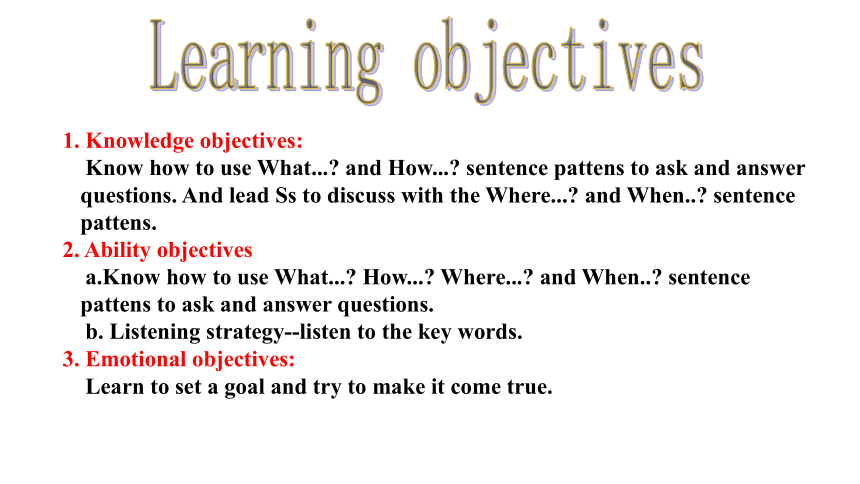 Learning objectives

1. Knowledge objectives:
Know how to use What...? and How...? sentence pattens to ask and answer questions. And lead Ss to discuss with the Where...? and When..? sentence pattens.

2. Ability objectives
a.Know how to use What...? How...? Where...? and When..? sentence pattens to ask and answer questions.
b. Listening strategy--listen to the key words.

3. Emotional objectives:
Learn to set a goal and try to make it come true.